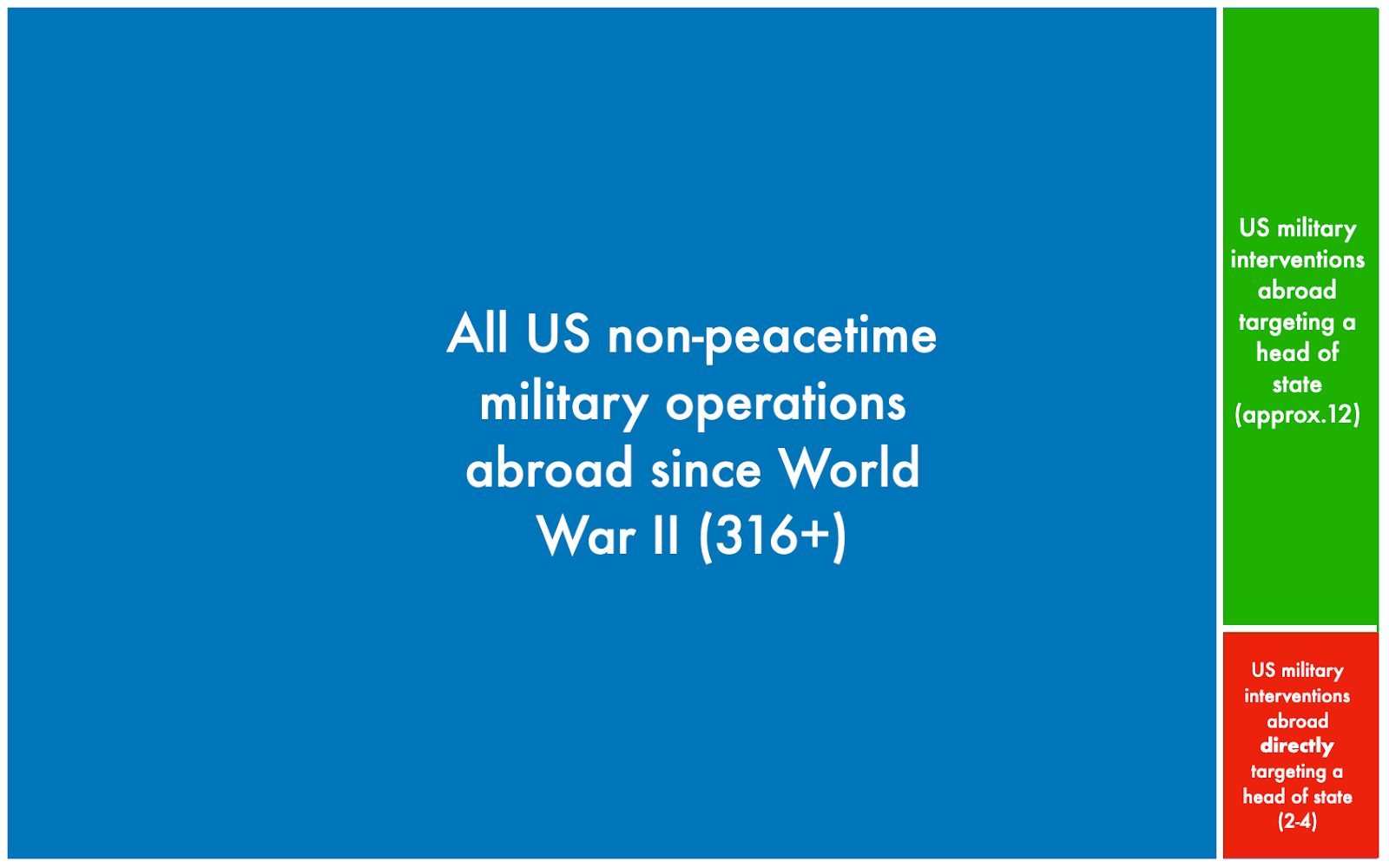 All US non-peacetime military operations abroad since World War II (316+)

US military interventions abroad targeting a head of state (approx.12)

US military interventions abroad directly targeting a head of state (2-4)